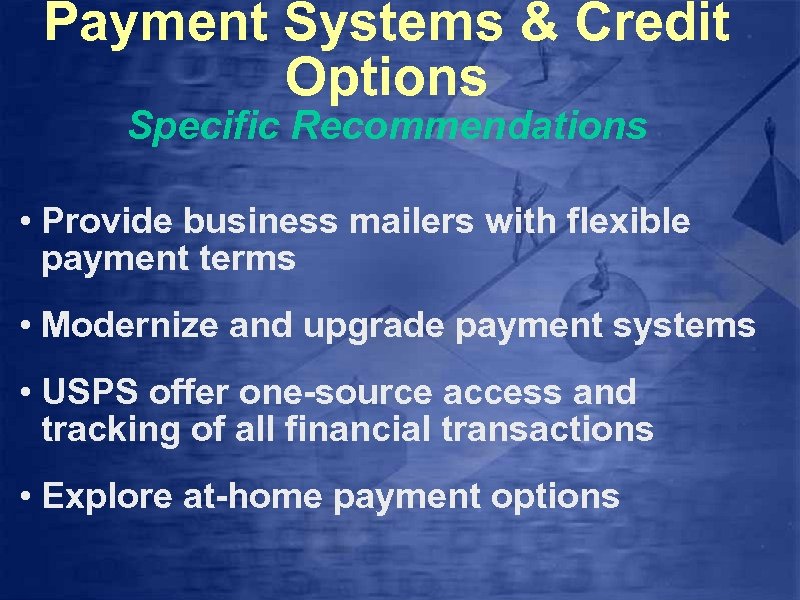 Payment Systems & Credit Options
Specific Recommendations

• Provide business mailers with flexible payment terms

• Modernize and upgrade payment systems

• USPS offer one-source access and tracking of all financial transactions

• Explore at-home payment options